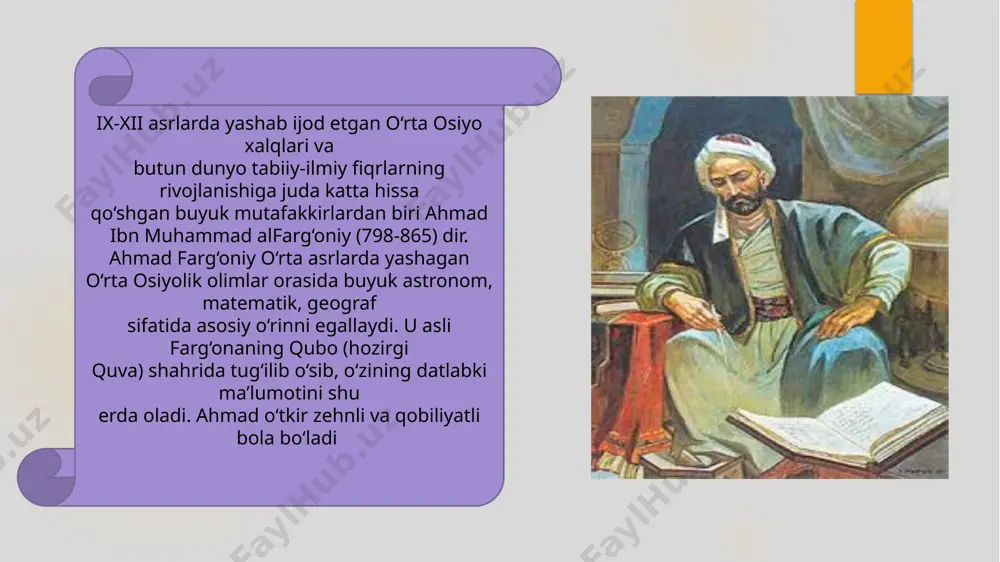 IX-XII asrlarda yashab ijod etgan O‘rta Osiyo xalqlari va butun dunyo tabiiy-ilmiy fiqrlarning rivojlanishiga juda katta hissa qo‘shgan buyuk mutafakkirlardan biri Ahmad Ibn Muhammad alFarg‘oniy (798-865) dir. Ahmad Farg‘oniy O‘rta asrlarda yashagan O‘rta Osiyolik olimlar orasida buyuk astronom, matematik, geograf sifatida asosiy o‘rinni egallaydi. U asli Farg‘onaning Qubo (hozirgi Quva) shahrida tug‘ilib o‘sib, o‘zining datlabki ma’lumotini shu erda oladi. Ahmad o‘tkir zehnli va qobiliyatli bola bo‘ladi

FaylHub.uz